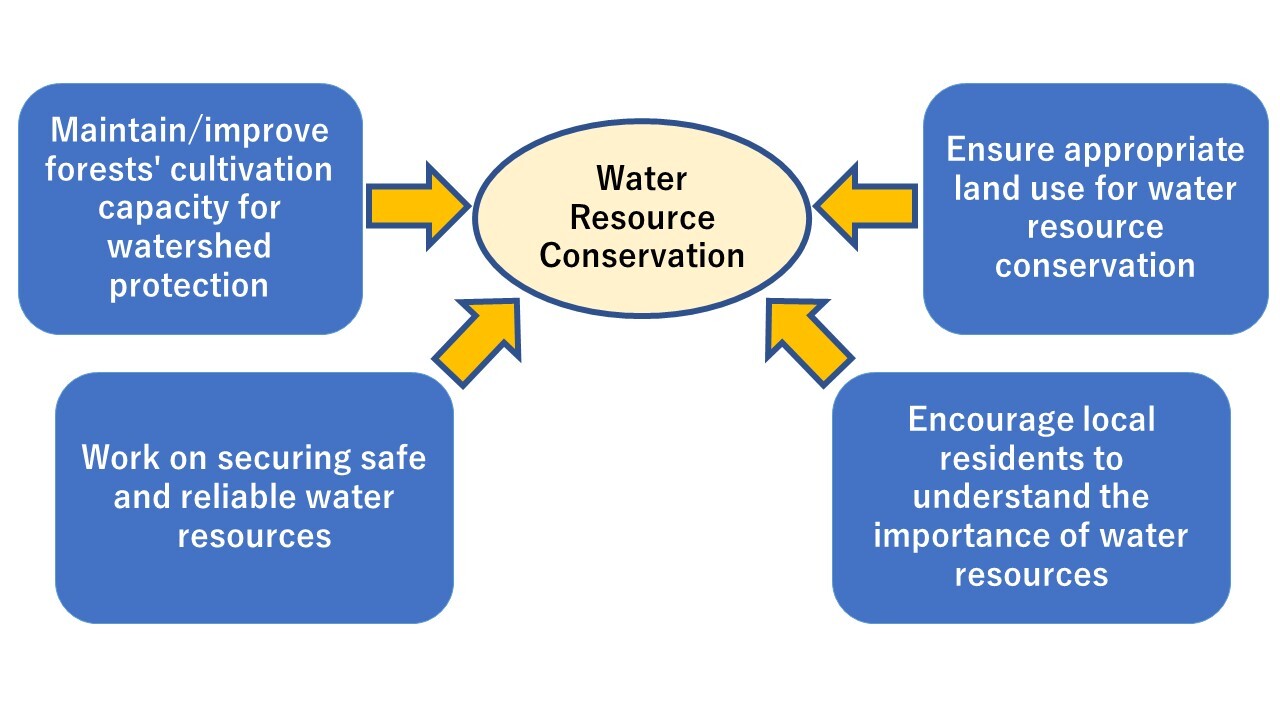 Maintain/improve forests' cultivation capacity for watershed protection

Water Resource Conservation

Ensure appropriate land use for water resource conservation

Work on securing safe and reliable water resources

Encourage local residents to understand the importance of water resources